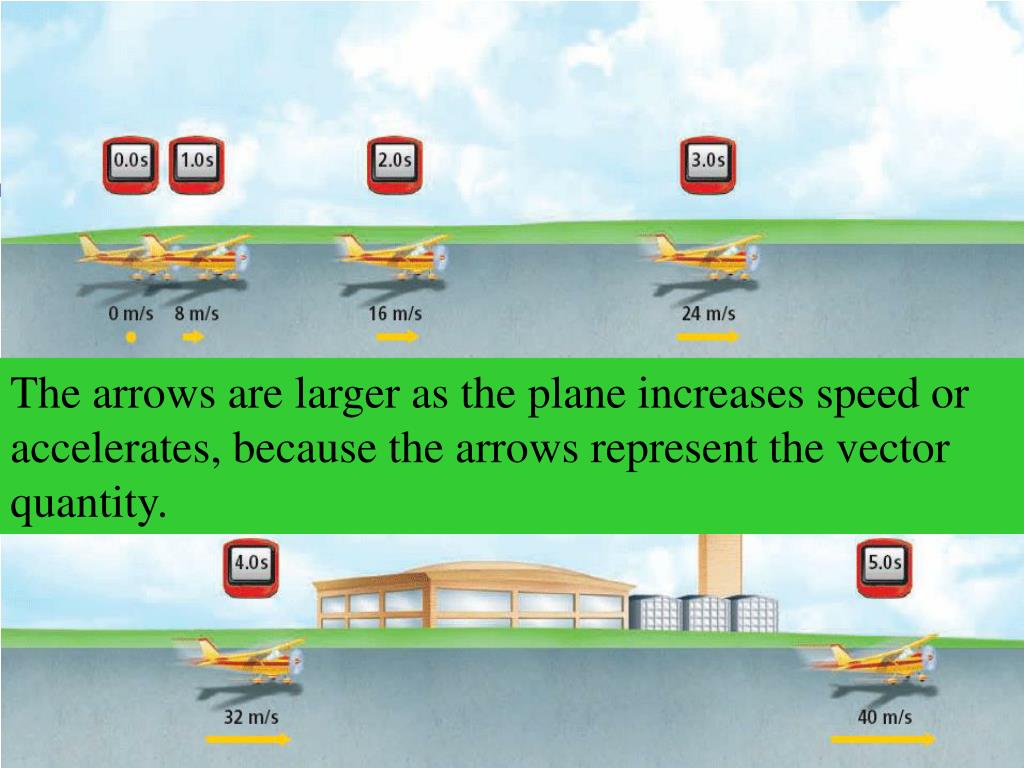 0.0s 1.0s 2.0s 3.0s

0 m/s 8 m/s 16 m/s 24 m/s

The arrows are larger as the plane increases speed or accelerates, because the arrows represent the vector quantity.

4.0s 5.0s

32 m/s 40 m/s